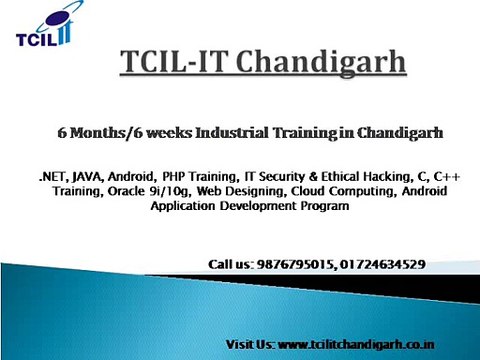 TCIL

TCIL-IT Chandigarh

6 Months/6 weeks Industrial Training in Chandigarh

.NET, JAVA, Android, PHP Training, IT Security & Ethical Hacking, C, C++ Training, Oracle 9i/10g, Web Designing, Cloud Computing, Android Application Development Program

Call us: 9876795015, 01724634529

Visit Us: www.tcilitchandigarh.co.in